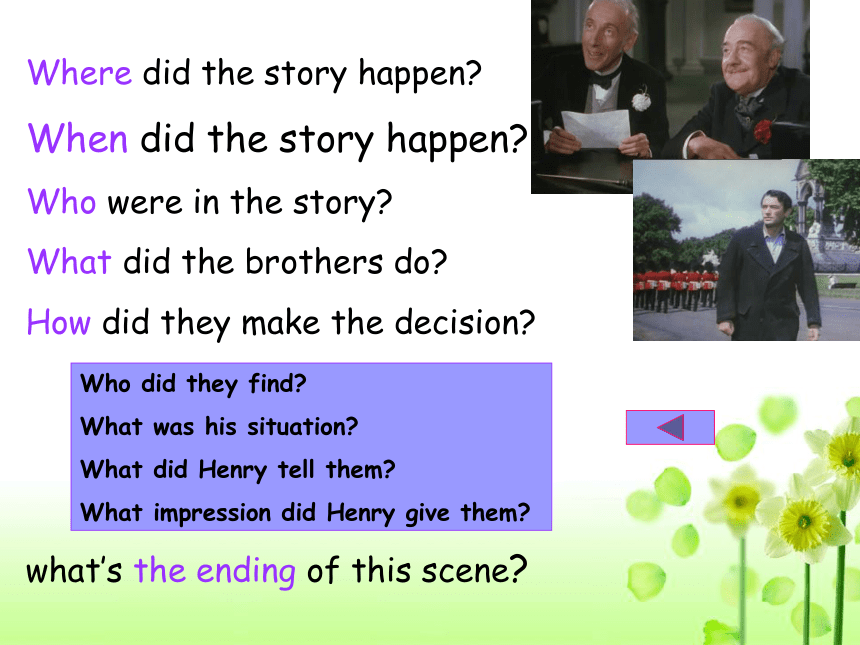 Where did the story happen?

When did the story happen?

Who were in the story?

What did the brothers do?

How did they make the decision?

Who did they find?

What was his situation?

What did Henry tell them?

What impression did Henry give them?

what's the ending of this scene?